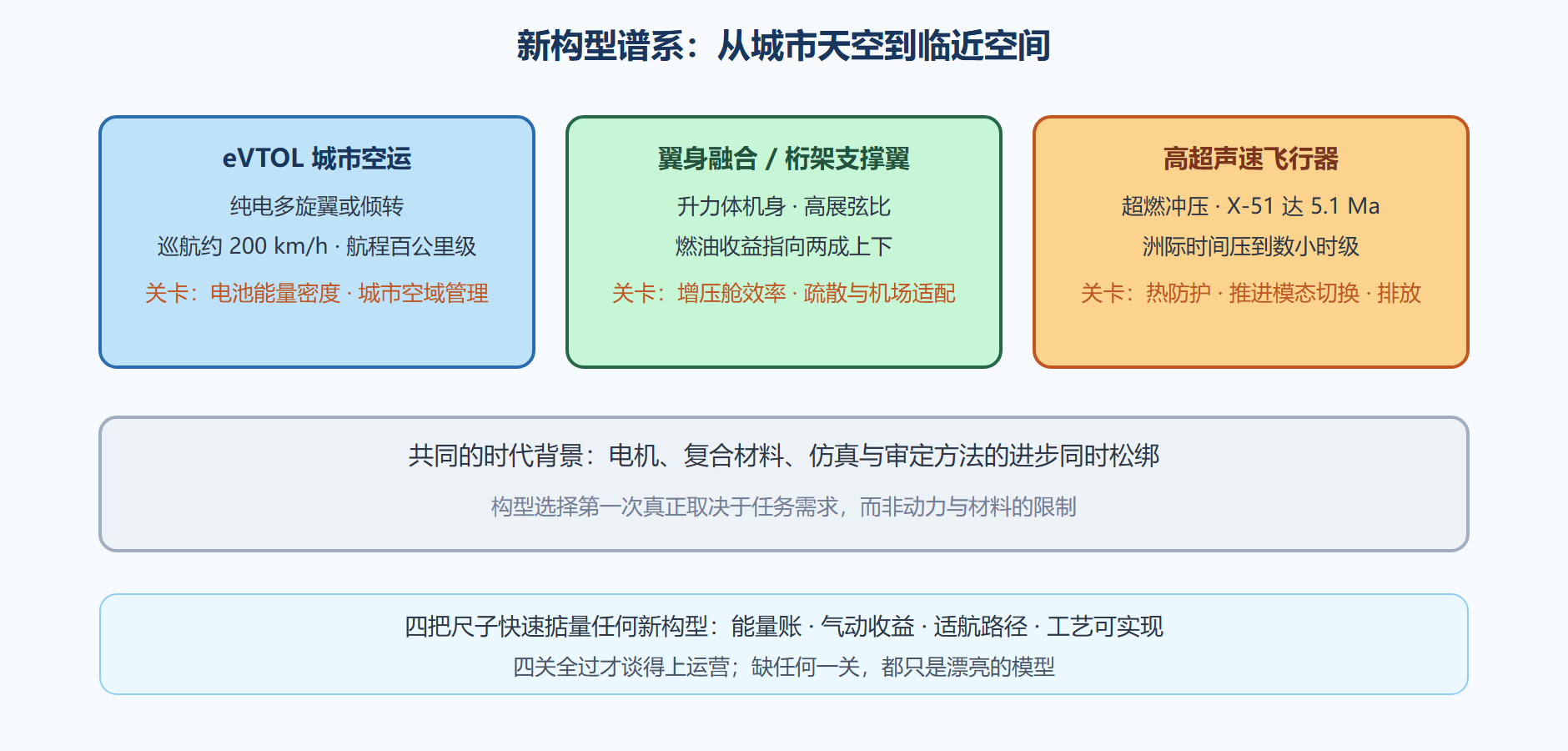 新构型谱系：从城市天空到临近空间

eVTOL 城市空运

纯电多旋翼或倾转

巡航约 200 km/h · 航程百公里级

关卡：电池能量密度 · 城市空域管理

翼身融合 / 桁架支撑翼

升力体机身 · 高展弦比

燃油收益指向两成上下

关卡：增压舱效率 · 疏散与机场适配

高超声速飞行器

超燃冲压 · X-51 达 5.1 Ma

洲际时间压到数小时级

关卡：热防护 · 推进模态切换 · 排放

共同的时代背景：电机、复合材料、仿真与审定方法的进步同时松绑

构型选择第一次真正取决于任务需求，而非动力与材料的限制

四把尺子快速掂量任何新构型：能量账 · 气动收益 · 适航路径 · 工艺可实现

四关全过才谈得上运营；缺任何一关，都只是漂亮的模型